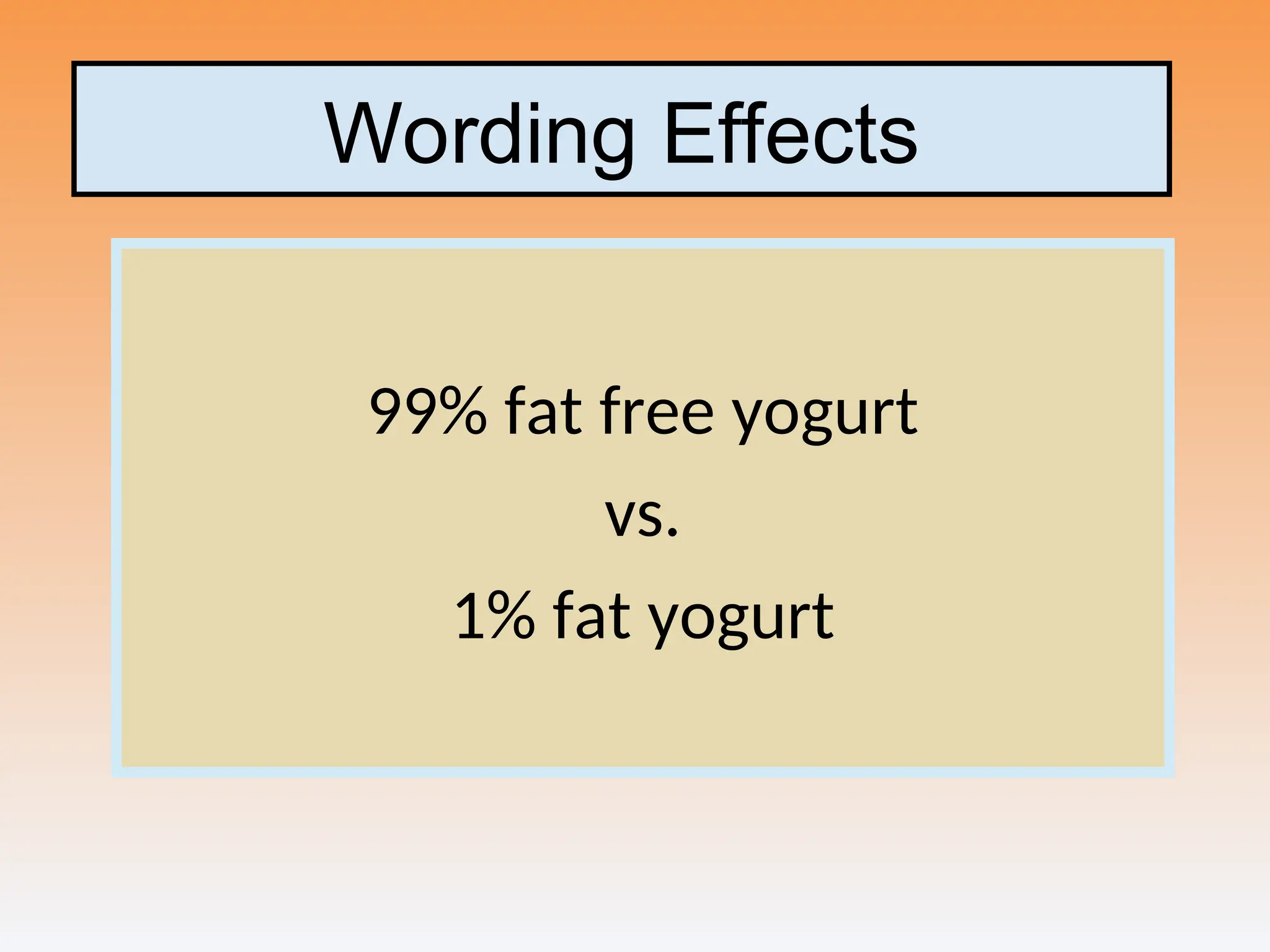 Wording Effects

99% fat free yogurt

vs.

1% fat yogurt